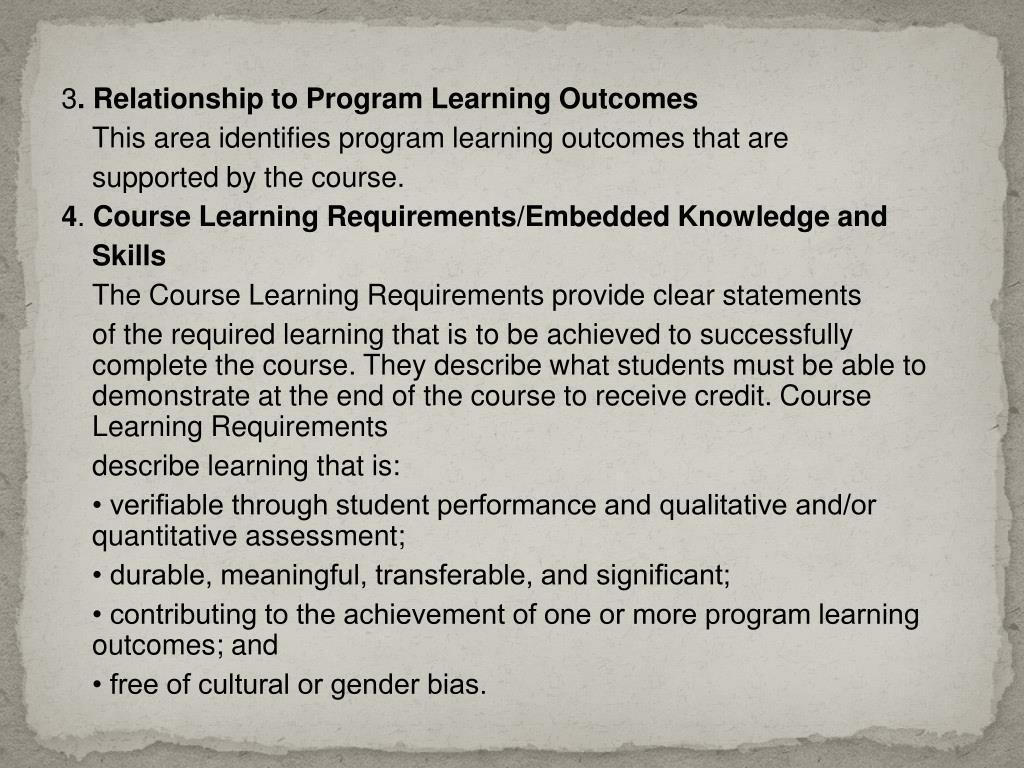 3. Relationship to Program Learning Outcomes

This area identifies program learning outcomes that are supported by the course.

4. Course Learning Requirements/Embedded Knowledge and Skills

The Course Learning Requirements provide clear statements

of the required learning that is to be achieved to successfully complete the course. They describe what students must be able to demonstrate at the end of the course to receive credit. Course Learning Requirements

describe learning that is:

• verifiable through student performance and qualitative and/or quantitative assessment;

• durable, meaningful, transferable, and significant;

• contributing to the achievement of one or more program learning outcomes; and

• free of cultural or gender bias.